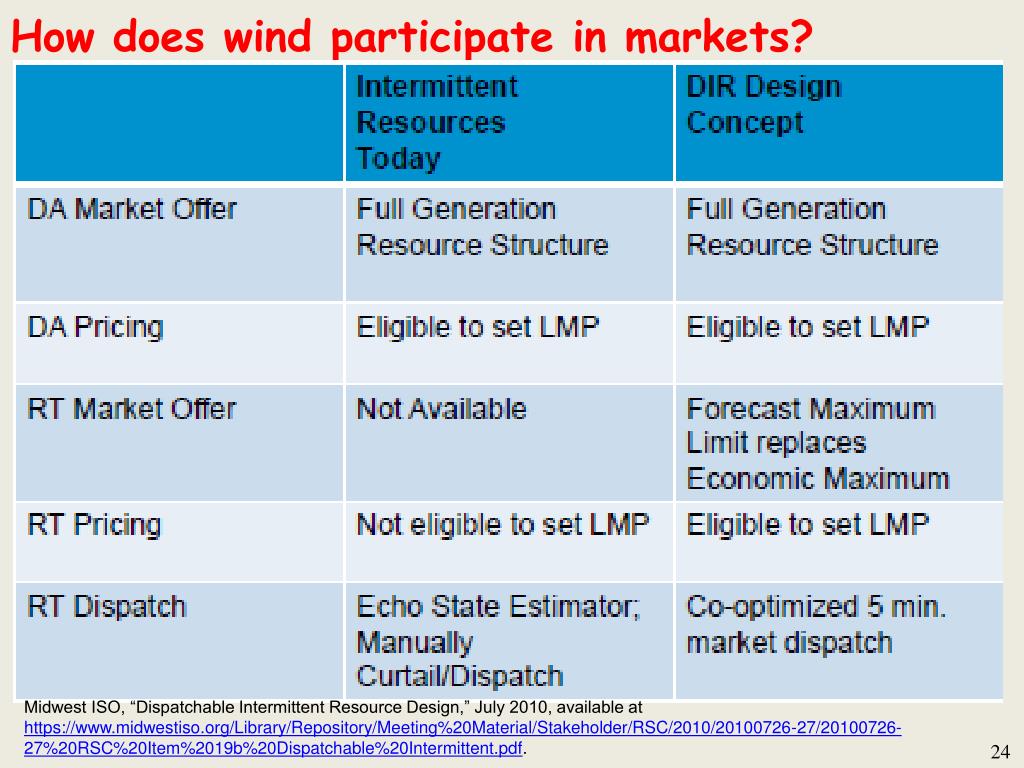 How does wind participate in markets?

| | Intermittent Resources Today | DIR Design Concept |
|---|---|---|
| DA Market Offer | Full Generation Resource Structure | Full Generation Resource Structure |
| DA Pricing | Eligible to set LMP | Eligible to set LMP |
| RT Market Offer | Not Available | Forecast Maximum Limit replaces Economic Maximum |
| RT Pricing | Not eligible to set LMP | Eligible to set LMP |
| RT Dispatch | Echo State Estimator; Manually Curtail/Dispatch | Co-optimized 5 min. market dispatch |

Midwest ISO, “Dispatchable Intermittent Resource Design,” July 2010, available at https://www.midwestiso.org/Library/Repository/Meeting%20Material/Stakeholder/RSC/2010/20100726-27/20100726-27%20RSC%20Item%2019b%20Dispatchable%20Intermittent.pdf.

24